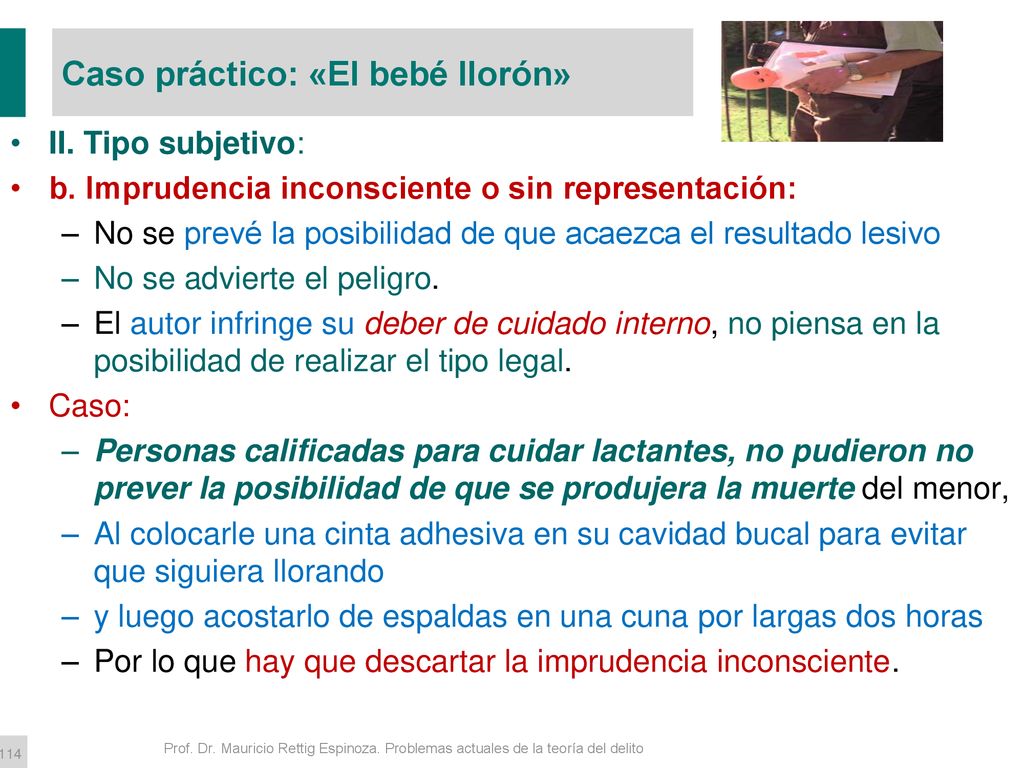 Caso práctico: «El bebé llorón»

• II. Tipo subjetivo:
• b. Imprudencia inconsciente o sin representación:
– No se prevé la posibilidad de que acaezca el resultado lesivo
– No se advierte el peligro.
– El autor infringe su deber de cuidado interno, no piensa en la posibilidad de realizar el tipo legal.
• Caso:
– Personas calificadas para cuidar lactantes, no pudieron no prever la posibilidad de que se produjera la muerte del menor,
– Al colocarle una cinta adhesiva en su cavidad bucal para evitar que siguiera llorando
– y luego acostarlo de espaldas en una cuna por largas dos horas
– Por lo que hay que descartar la imprudencia inconsciente.

114

Prof. Dr. Mauricio Rettig Espinoza. Problemas actuales de la teoría del delito